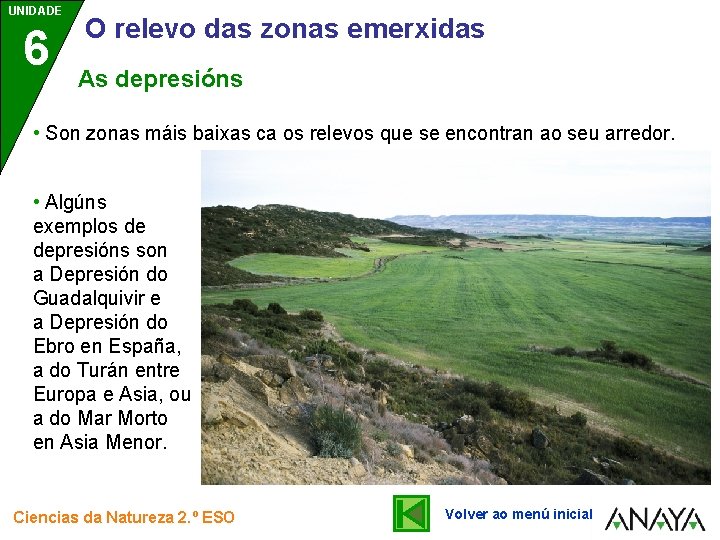 UNIDADE
6
O relevo das zonas emerxidas

As depresións

• Son zonas máis baixas ca os relevos que se encontran ao seu arredor.

• Algúns exemplos de depresións son a Depresión do Guadalquivir e a Depresión do Ebro en España, a do Turán entre Europa e Asia, ou a do Mar Morto en Asia Menor.

Ciencias da Natureza 2.º ESO

Volver ao menú inicial

ANAYA